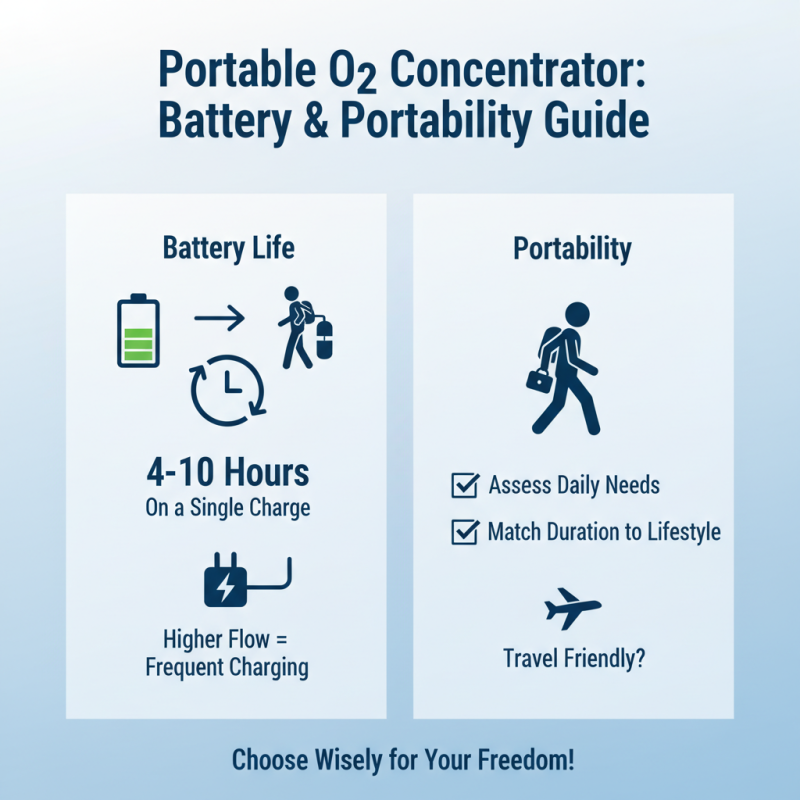 Portable $O_2$ Concentrator: Battery & Portability Guide

Battery Life

4-10 Hours
On a Single Charge

Higher Flow = Frequent Charging

Portability

Assess Daily Needs

Match Duration to Lifestyle

Travel Friendly?

Choose Wisely for Your Freedom!